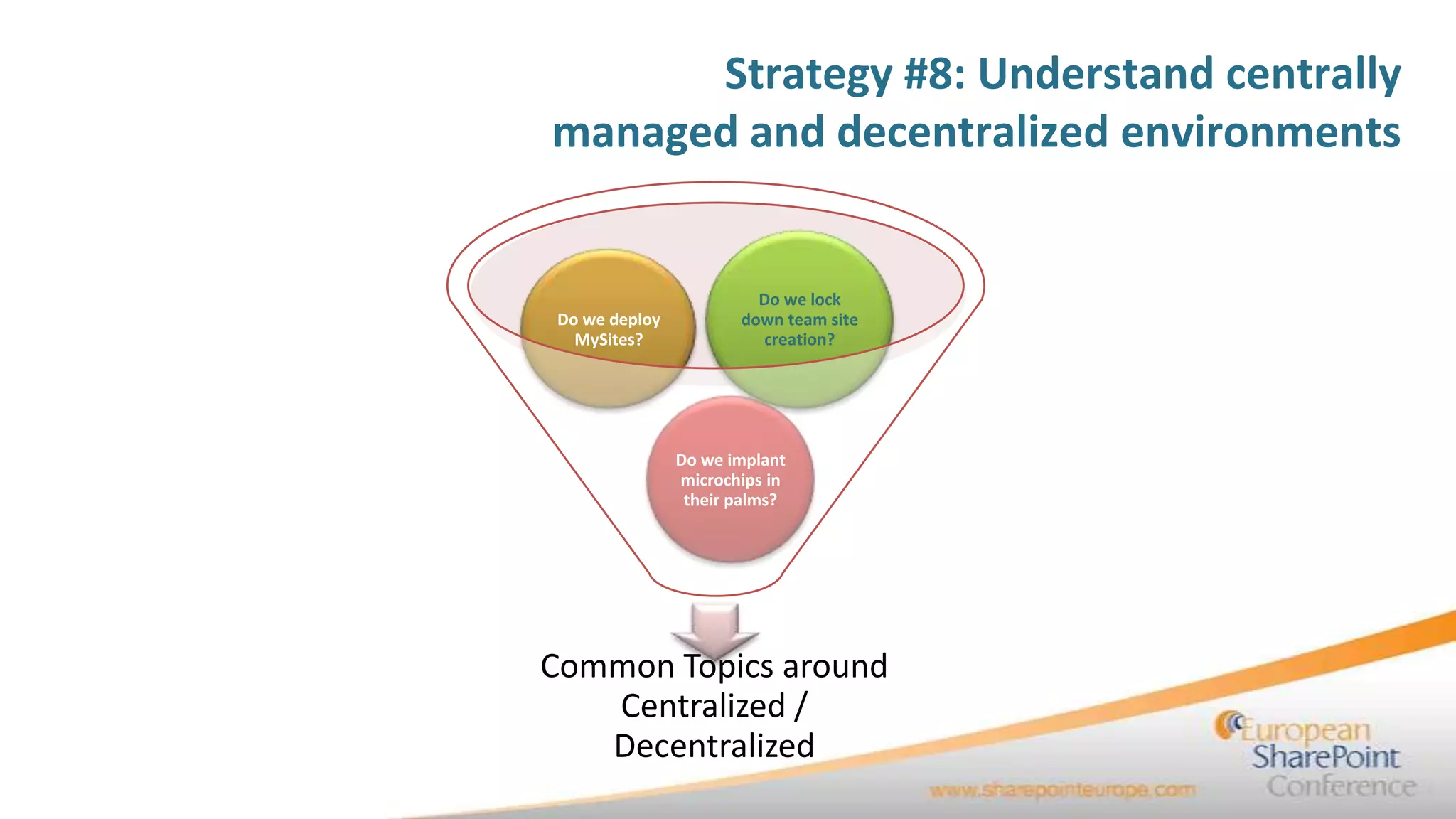 Strategy #8: Understand centrally managed and decentralized environments

Do we deploy MySites?

Do we lock down team site creation?

Do we implant microchips in their palms?

Common Topics around Centralized / Decentralized

www.sharepointeurope.com

European SharePoint Conference